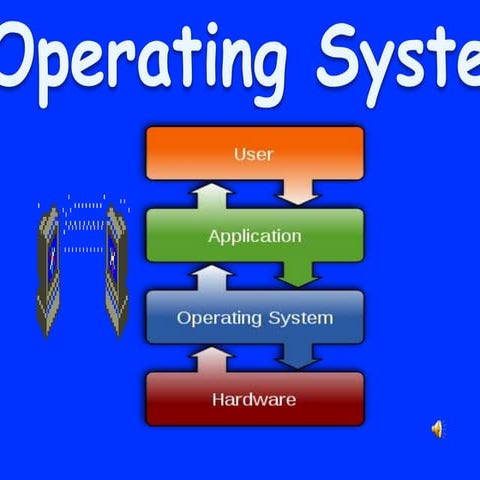 Operating Syste

User

Application

Operating System

Hardware